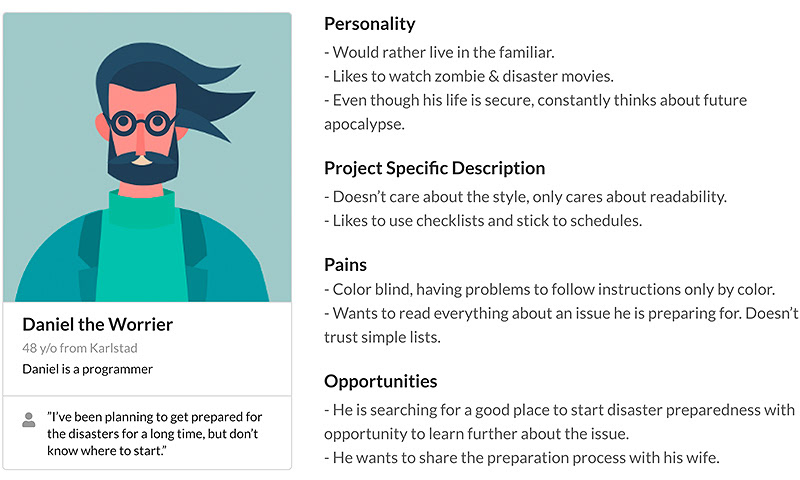 Daniel the Worrier
48 y/o from Karlstad
Daniel is a programmer

"I've been planning to get prepared for the disasters for a long time, but don't know where to start."

Personality
- Would rather live in the familiar.
- Likes to watch zombie & disaster movies.
- Even though his life is secure, constantly thinks about future apocalypse.

Project Specific Description
- Doesn't care about the style, only cares about readability.
- Likes to use checklists and stick to schedules.

Pains
- Color blind, having problems to follow instructions only by color.
- Wants to read everything about an issue he is preparing for. Doesn't trust simple lists.

Opportunities
- He is searching for a good place to start disaster preparedness with opportunity to learn further about the issue.
- He wants to share the preparation process with his wife.